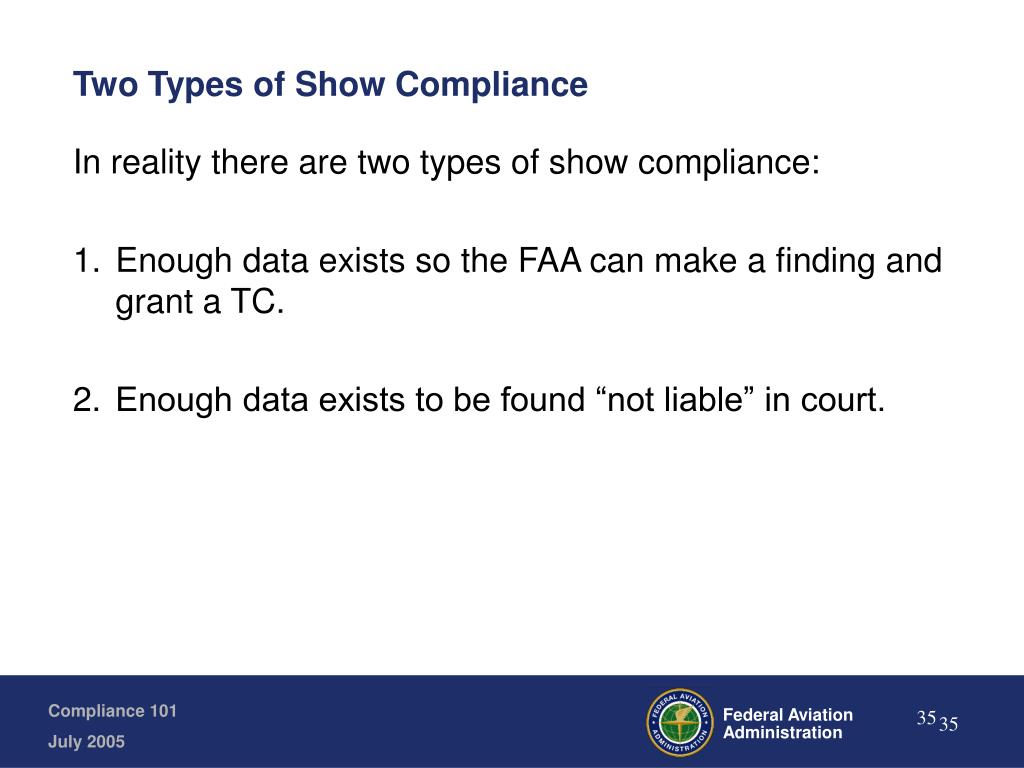 Two Types of Show Compliance

In reality there are two types of show compliance:

1. Enough data exists so the FAA can make a finding and grant a TC.

2. Enough data exists to be found “not liable” in court.

Compliance 101

July 2005

FEDERAL AVIATION ADMINISTRATION

Federal Aviation Administration

35 35